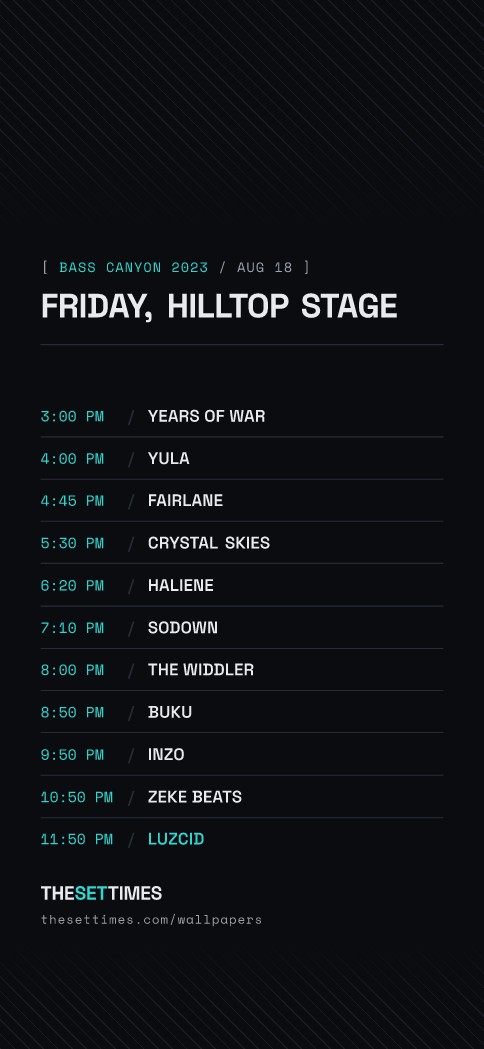 [ BASS CANYON 2023 / AUG 18 ]

FRIDAY, HILLTOP STAGE

3:00 PM / YEARS OF WAR
4:00 PM / YULA
4:45 PM / FAIRLANE
5:30 PM / CRYSTAL SKIES
6:20 PM / HALIENE
7:10 PM / SODOWN
8:00 PM / THE WIDDLER
8:50 PM / BUKU
9:50 PM / INZO
10:50 PM / ZEKE BEATS
11:50 PM / LUZCID

THESETTIMES
thesettimes.com/wallpapers